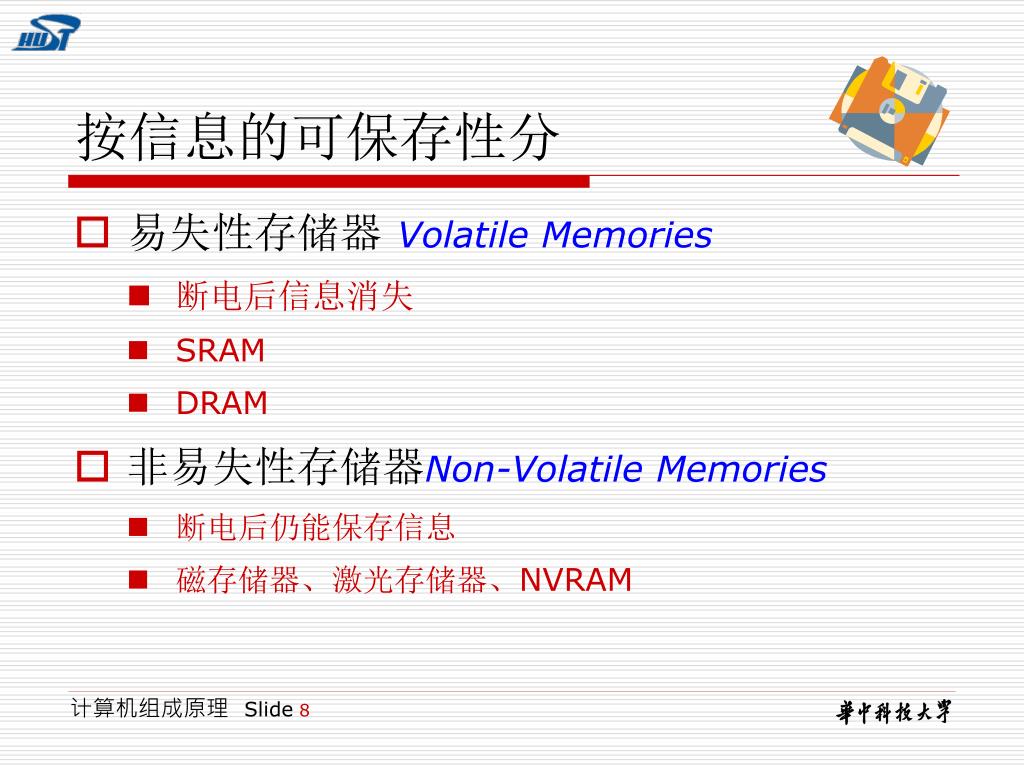 HUST

按信息的可保存性分

易失性存储器 Volatile Memories

断电后信息消失

SRAM

DRAM

非易失性存储器Non-Volatile Memories

断电后仍能保存信息

磁存储器、激光存储器、NVRAM

计算机组成原理 Slide 8

華中科技大學